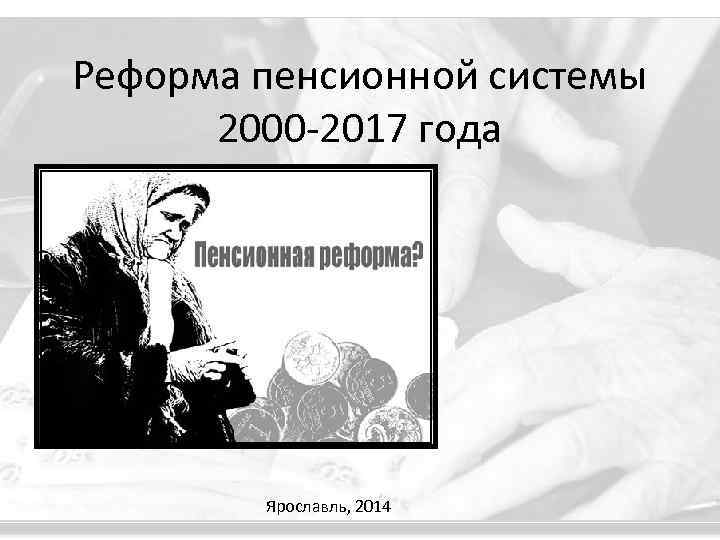 Реформа пенсионной системы 2000-2017 года

Пенсионная реформа?

Ярославль, 2014